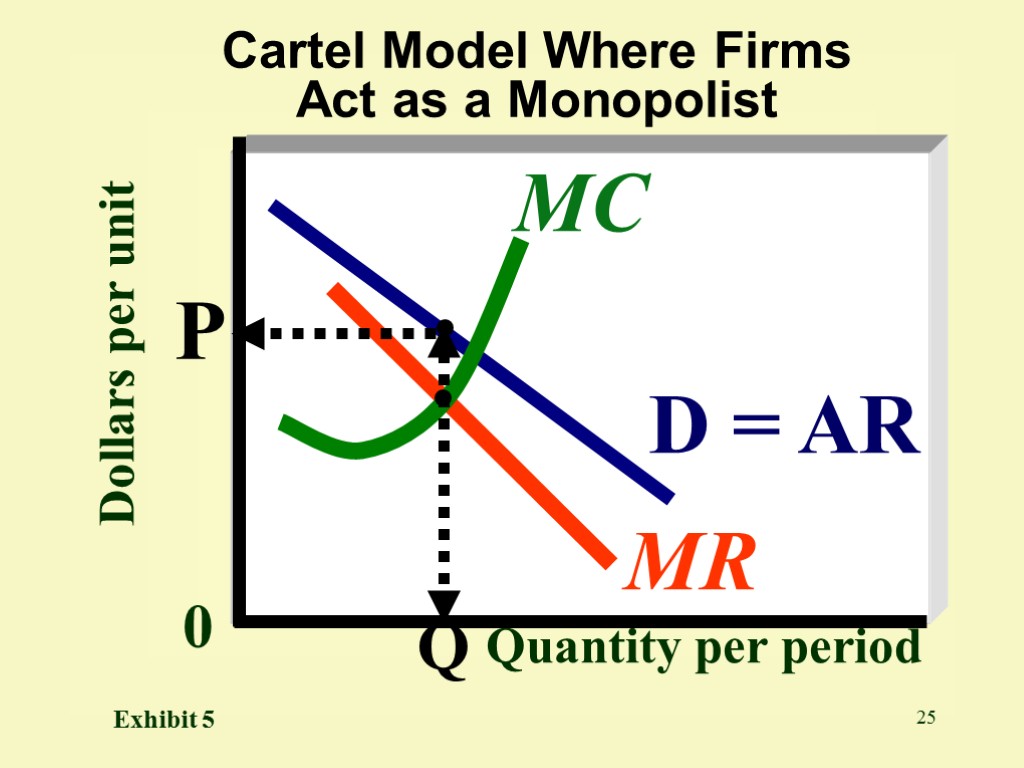 Cartel Model Where Firms Act as a Monopolist

Dollars per unit

MC

P

D = AR

MR

0

Q

Quantity per period

Exhibit 5

25